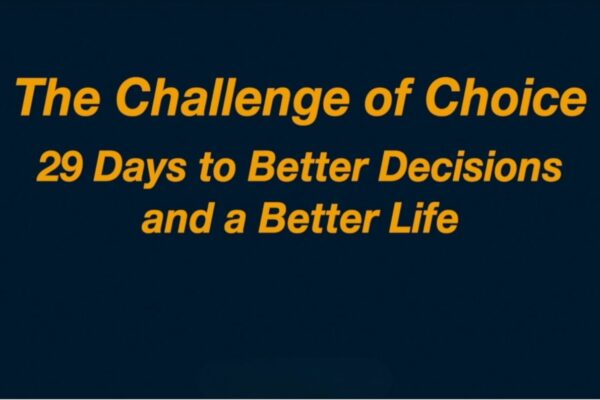 The Challenge of Choice

29 Days to Better Decisions and a Better Life